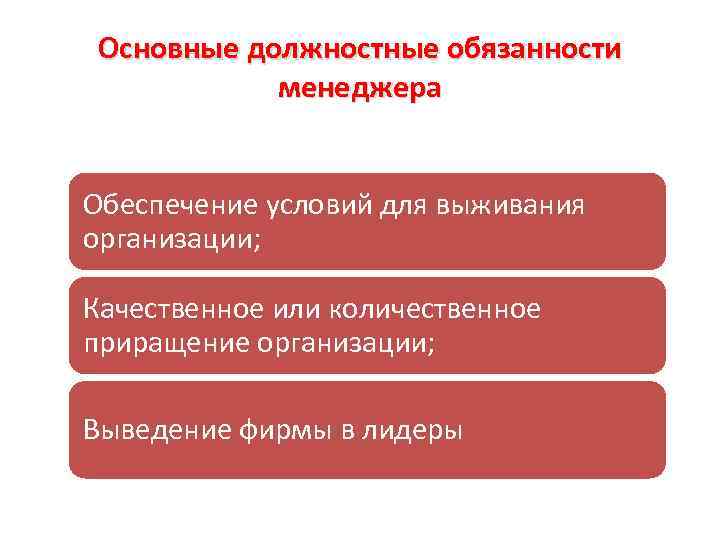 Основные должностные обязанности менеджера

Обеспечение условий для выживания организации;

Качественное или количественное приращение организации;

Выведение фирмы в лидеры